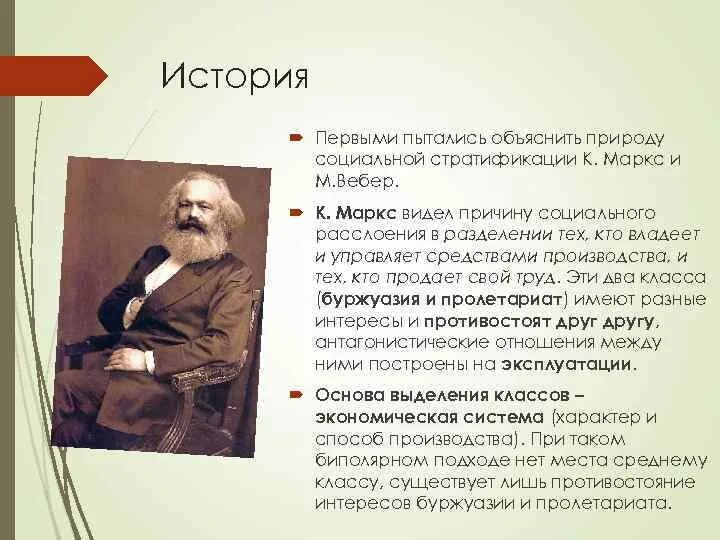 История

Первыми пытались объяснить природу социальной стратификации К. Маркс и М.Вебер.

К. Маркс видел причину социального расслоения в разделении тех, кто владеет и управляет средствами производства, и тех, кто продает свой труд. Эти два класса (буржуазия и пролетариат) имеют разные интересы и противостоят друг другу, антагонистические отношения между ними построены на эксплуатации.

Основа выделения классов – экономическая система (характер и способ производства). При таком биполярном подходе нет места среднему классу, существует лишь противостояние интересов буржуазии и пролетариата.